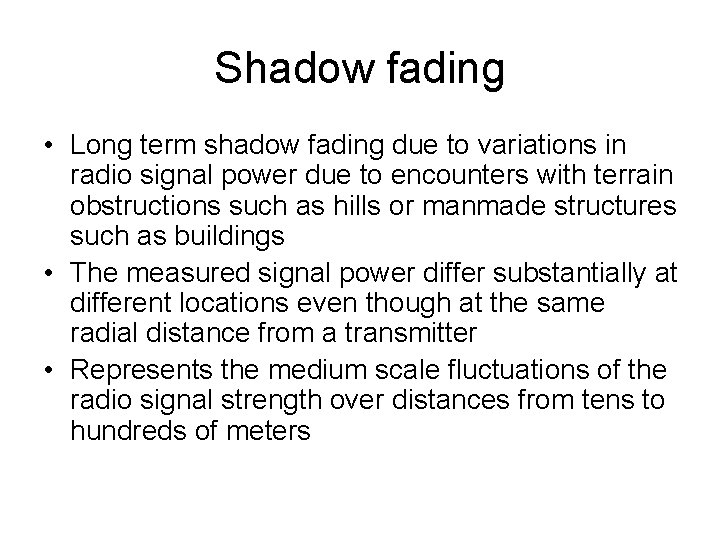 Shadow fading

• Long term shadow fading due to variations in radio signal power due to encounters with terrain obstructions such as hills or manmade structures such as buildings
• The measured signal power differ substantially at different locations even though at the same radial distance from a transmitter
• Represents the medium scale fluctuations of the radio signal strength over distances from tens to hundreds of meters